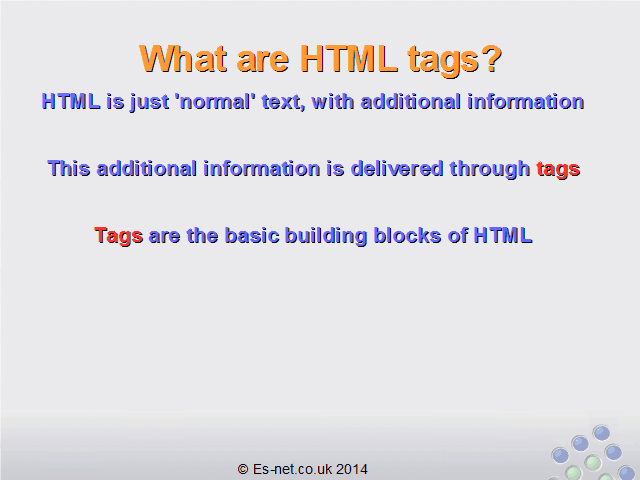 What are HTML tags?

HTML is just 'normal' text, with additional information

This additional information is delivered through tags

Tags are the basic building blocks of HTML

© Es-net.co.uk 2014